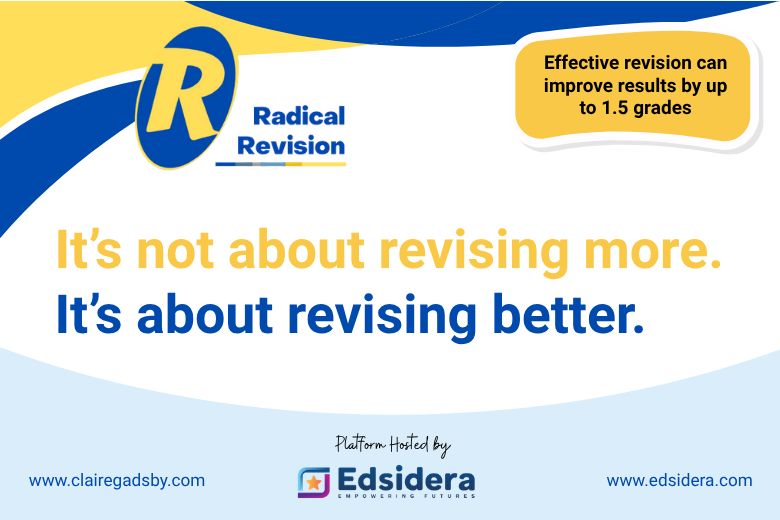 R

Radical Revision

Effective revision can improve results by up to 1.5 grades

It's not about revising more.
It's about revising better.

Platform Hosted by

Edsidera
EMPOWERING FUTURES

www.clairegadsby.com

www.edsidera.com